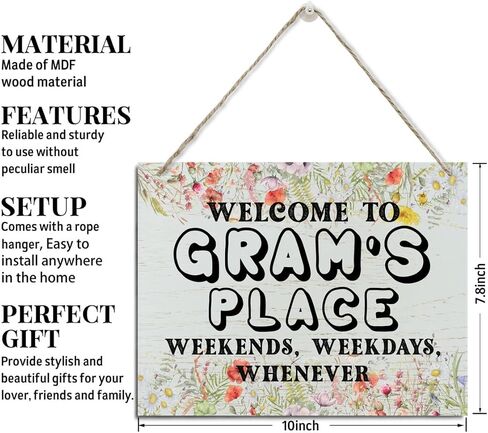 MATERIAL
Made of MDF wood material

FEATURES
Reliable and sturdy to use without peculiar smell

SETUP
Comes with a rope hanger, Easy to install anywhere in the home

PERFECT GIFT
Provide stylish and beautiful gifts for your lover, friends and family.

WELCOME TO
GRAM'S
PLACE
WEEKENDS, WEEKDAYS,
WHENEVER

7.8inch

10inch